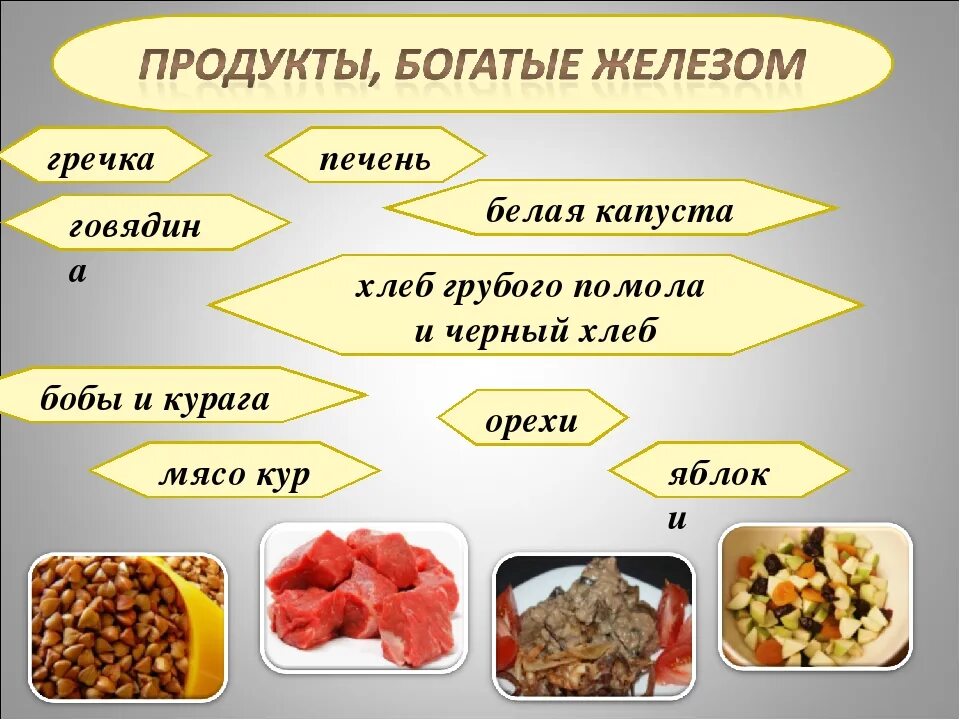 ПРОДУКТЫ, БОГАТЫЕ ЖЕЛЕЗОМ

гречка

печень

говядина

белая капуста

хлеб грубого помола и черный хлеб

бобы и курага

орехи

мясо кур

яблоки